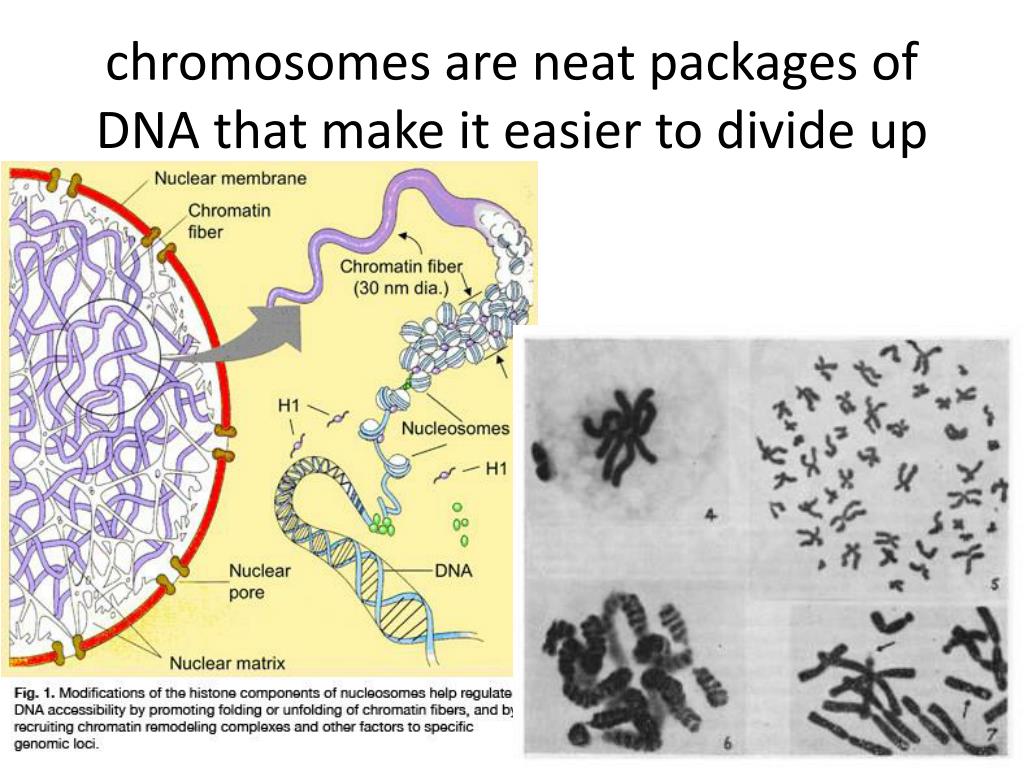 chromosomes are neat packages of DNA that make it easier to divide up

Nuclear membrane

Chromatin fiber

Chromatin fiber (30 nm dia.)

H1

Nucleosomes

H1

DNA

Nuclear pore

Nuclear matrix

Fig. 1. Modifications of the histone components of nucleosomes help regulate DNA accessibility by promoting folding or unfolding of chromatin fibers, and by recruiting chromatin remodeling complexes and other factors to specific genomic loci.

4

5

6

7